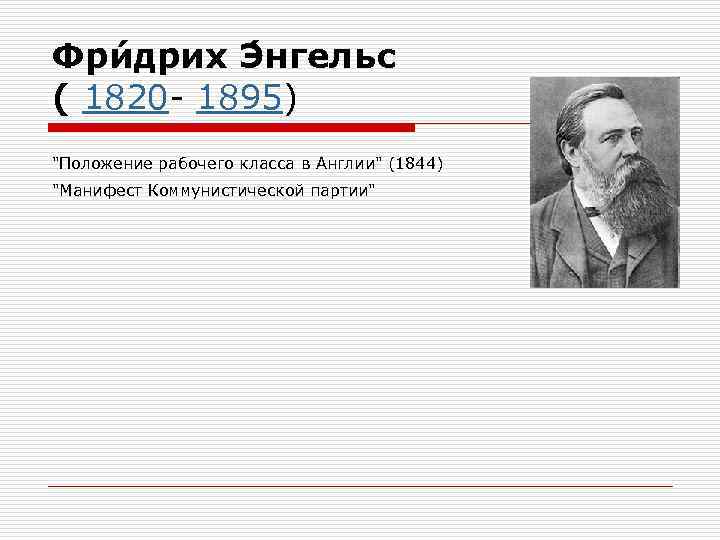 Фри́дрих Э́нгельс
( 1820- 1895)

"Положение рабочего класса в Англии" (1844)

"Манифест Коммунистической партии"